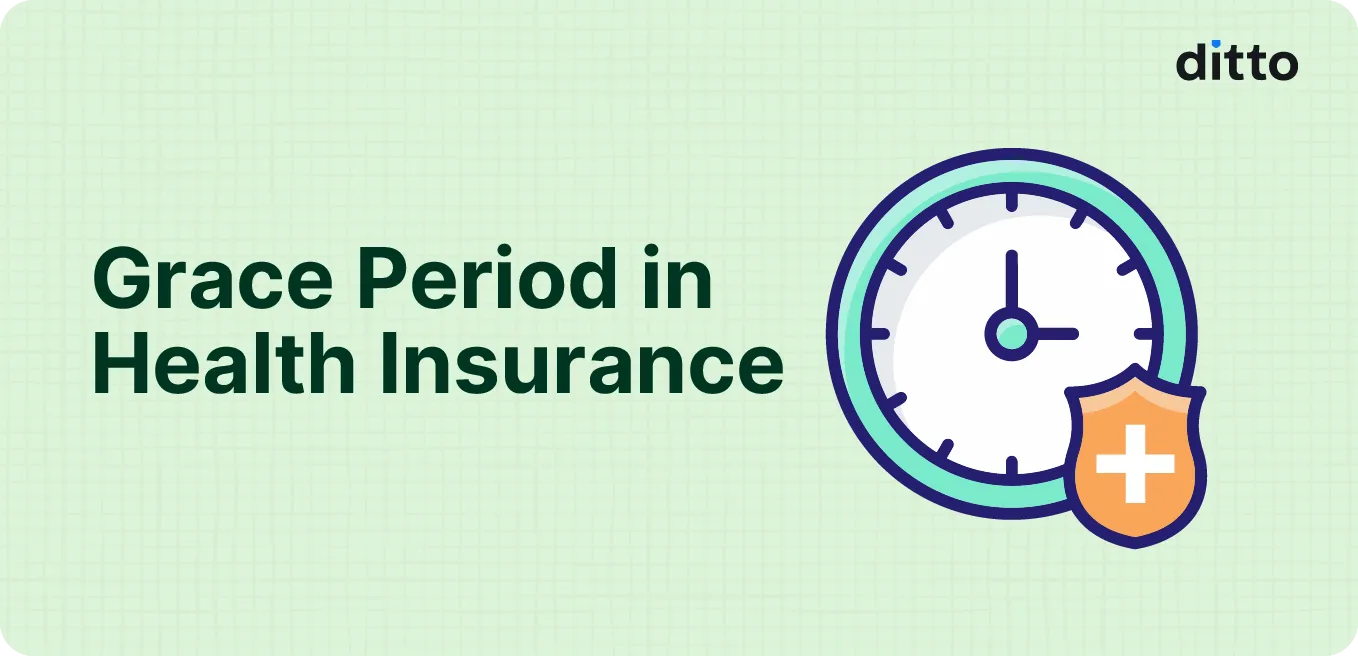 ditto

Grace Period in Health Insurance